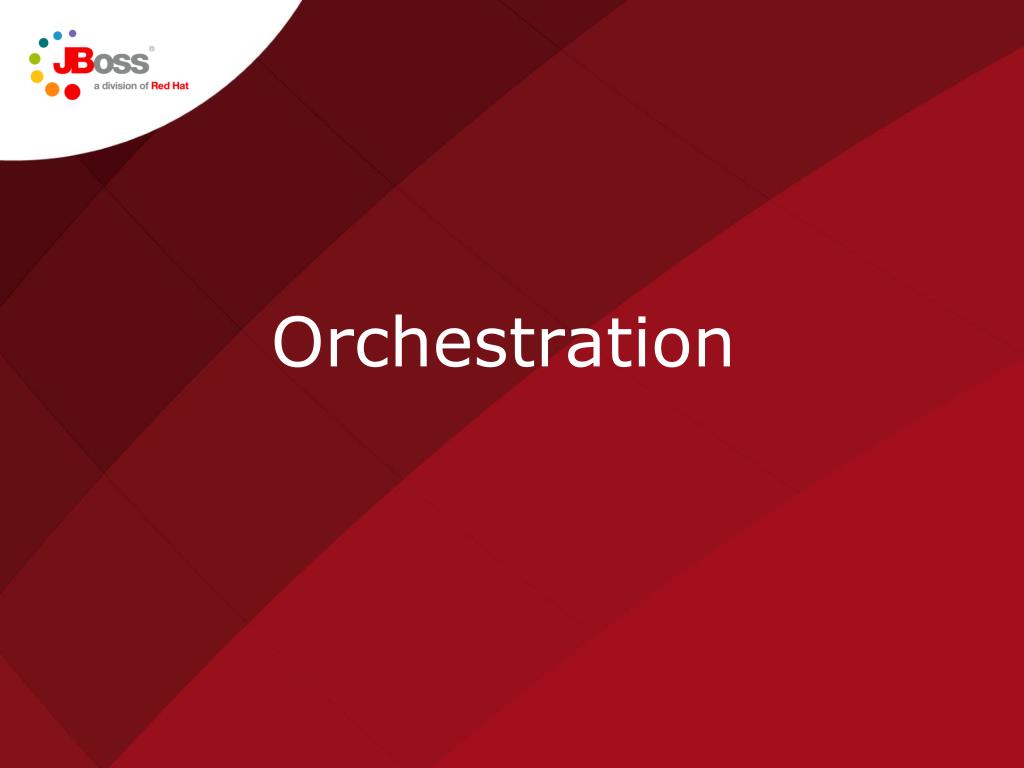 JBoss®
a division of Red Hat

Orchestration